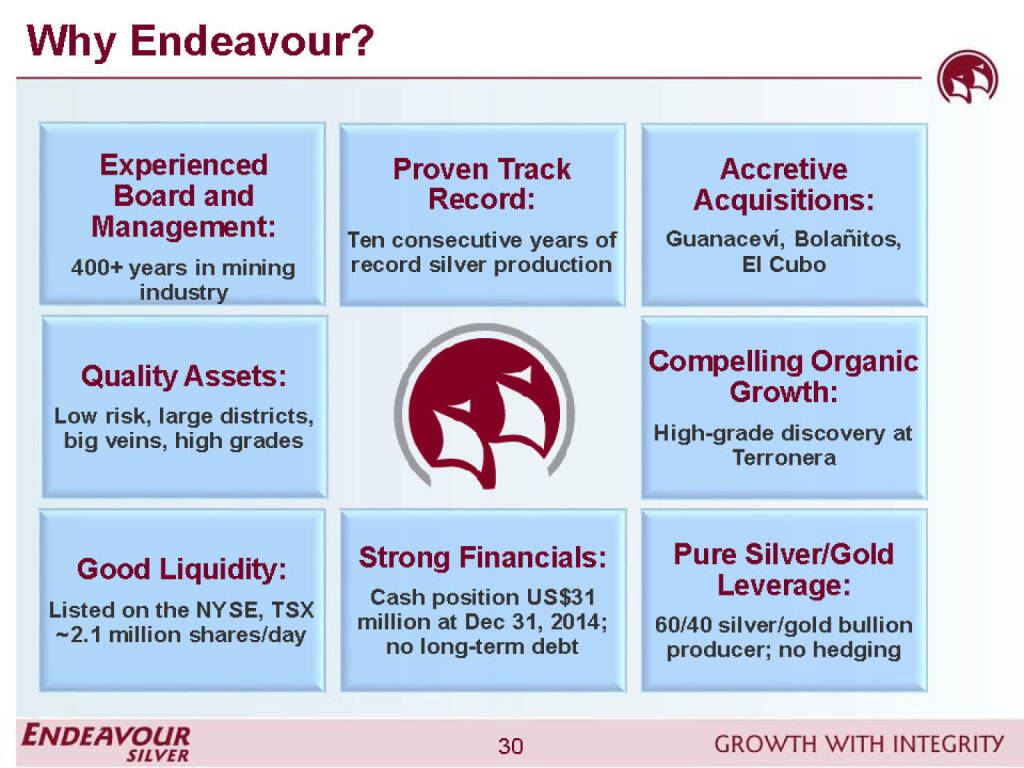 Why Endeavour?

Experienced Board and Management:
400+ years in mining industry

Proven Track Record:
Ten consecutive years of record silver production

Accretive Acquisitions:
Guanaceví, Bolañitos, El Cubo

Quality Assets:
Low risk, large districts, big veins, high grades

Compelling Organic Growth:
High-grade discovery at Terronera

Good Liquidity:
Listed on the NYSE, TSX ~2.1 million shares/day

Strong Financials:
Cash position US$31 million at Dec 31, 2014; no long-term debt

Pure Silver/Gold Leverage:
60/40 silver/gold bullion producer; no hedging

ENDEAVOUR SILVER

30

GROWTH WITH INTEGRITY